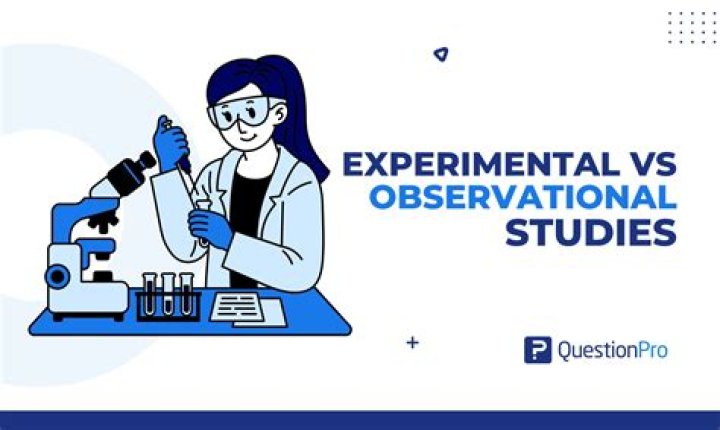 EXPERIMENTAL VS OBSERVATIONAL STUDIES

QuestionPro